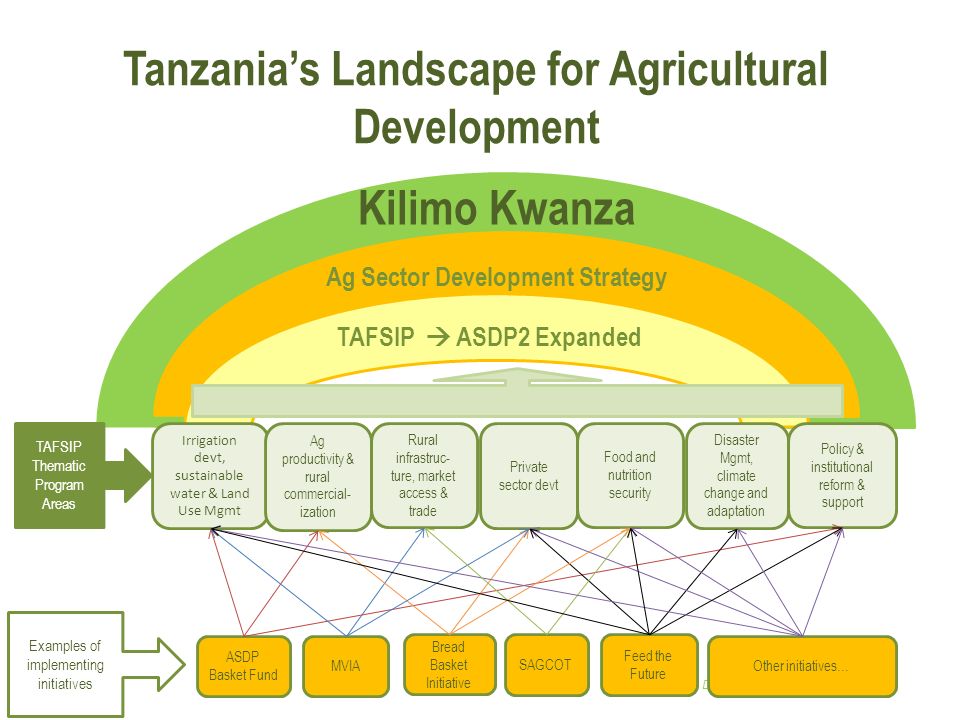 Tanzania's Landscape for Agricultural Development

Kilimo Kwanza

Ag Sector Development Strategy

TAFSIP → ASDP2 Expanded

TAFSIP Thematic Program Areas

Irrigation devt, sustainable water & Land Use Mgmt

Ag productivity & rural commercialization

Rural infrastructure, market access & trade

Private sector devt

Food and nutrition security

Disaster Mgmt, climate change and adaptation

Policy & institutional reform & support

Examples of implementing initiatives

ASDP Basket Fund

MVIA

Bread Basket Initiative

SAGCOT

Feed the Future

Other initiatives...